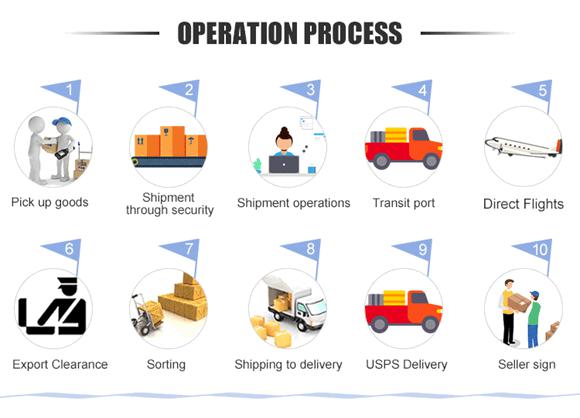 OPERATION PROCESS

1
Pick up goods

2
Shipment through security

3
Shipment operations

4
Transit port

5
Direct Flights

6
Export Clearance

7
Sorting

8
Shipping to delivery

9
USPS Delivery

10
Seller sign